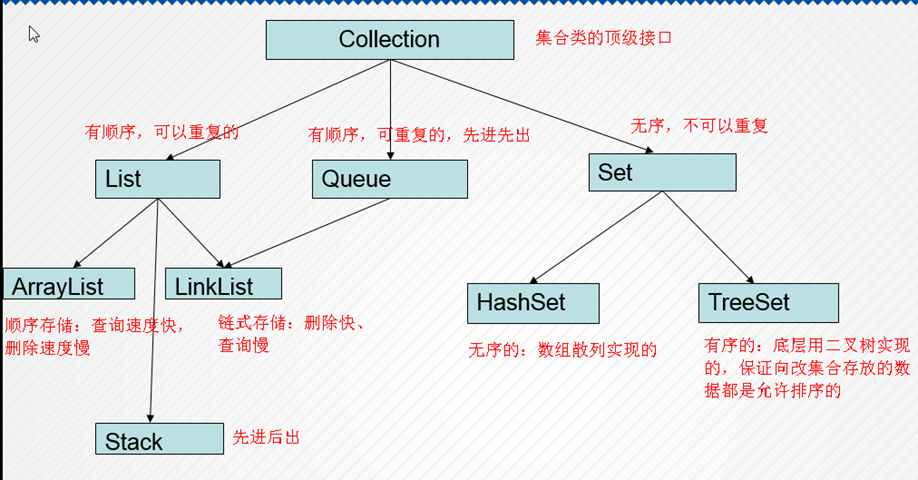 Collection

集合类的顶级接口

有顺序，可以重复的

有顺序，可重复的，先进先出

无序，不可以重复

List

Queue

Set

ArrayList

LinkList

HashSet

TreeSet

顺序存储：查询速度快，删除速度慢

链式存储：删除快、查询慢

无序的：数组散列实现的

有序的：底层用二叉树实现的，保证向改集合存放的数据都是允许排序的

Stack

先进后出